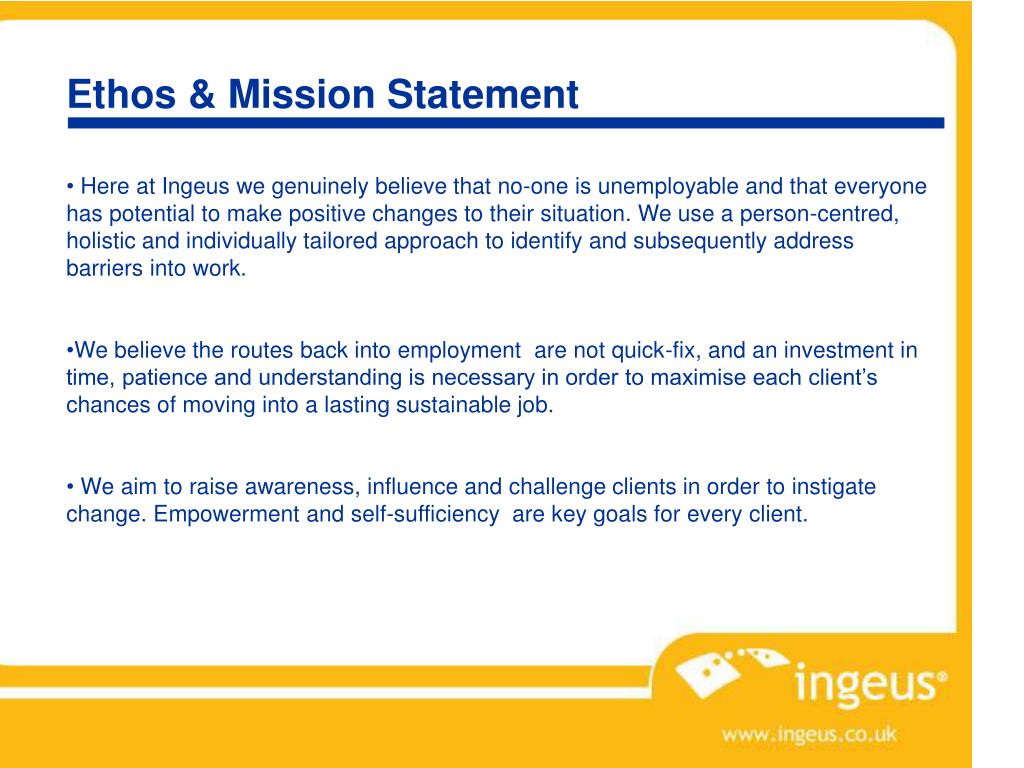 Ethos & Mission Statement

• Here at Ingeus we genuinely believe that no-one is unemployable and that everyone has potential to make positive changes to their situation. We use a person-centred, holistic and individually tailored approach to identify and subsequently address barriers into work.

•We believe the routes back into employment are not quick-fix, and an investment in time, patience and understanding is necessary in order to maximise each client's chances of moving into a lasting sustainable job.

• We aim to raise awareness, influence and challenge clients in order to instigate change. Empowerment and self-sufficiency are key goals for every client.

ingeus®

www.ingeus.co.uk